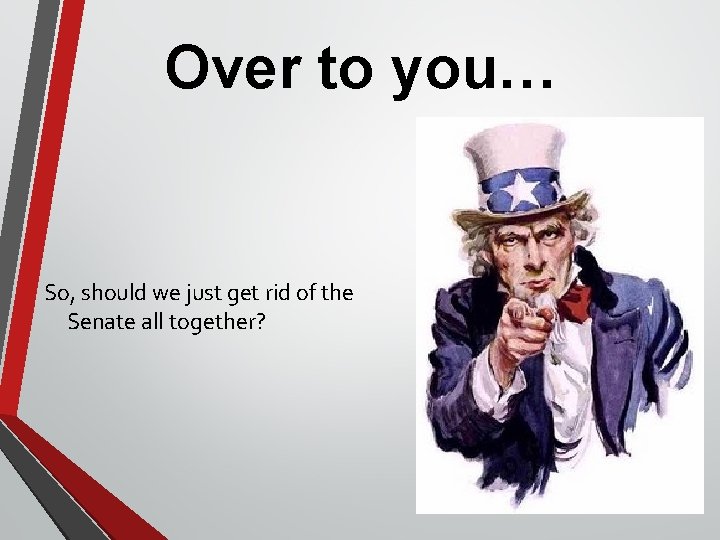 Over to you…

So, should we just get rid of the Senate all together?